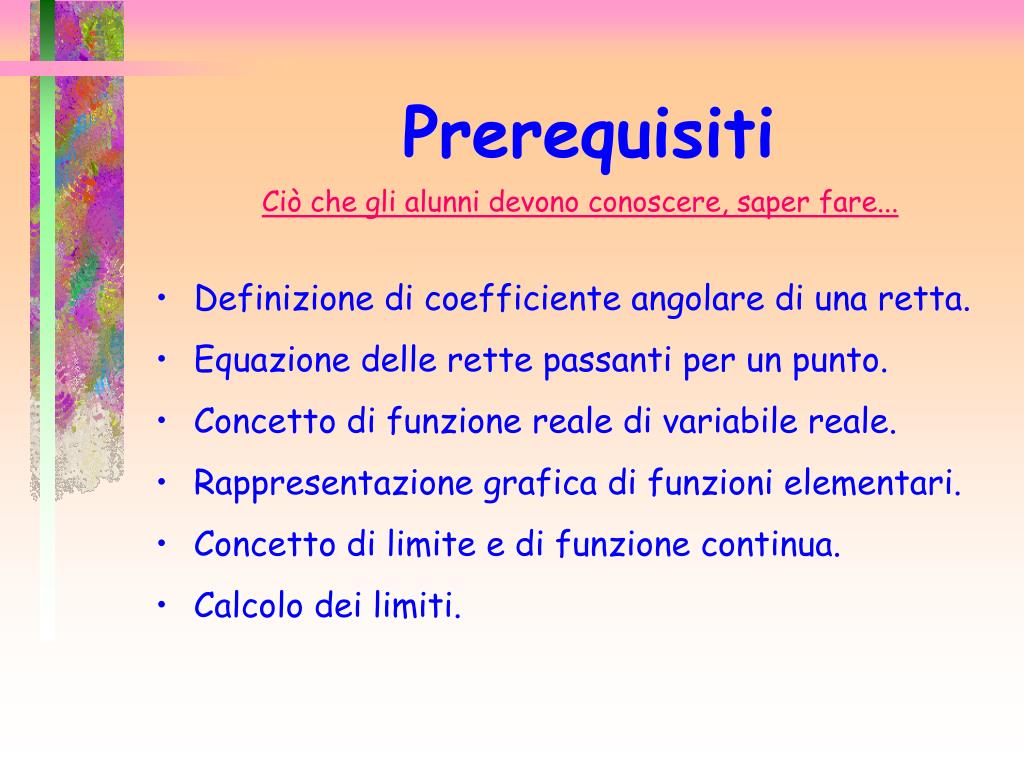 Prerequisiti

Ciò che gli alunni devono conoscere, saper fare...

• Definizione di coefficiente angolare di una retta.
• Equazione delle rette passanti per un punto.
• Concetto di funzione reale di variabile reale.
• Rappresentazione grafica di funzioni elementari.
• Concetto di limite e di funzione continua.
• Calcolo dei limiti.